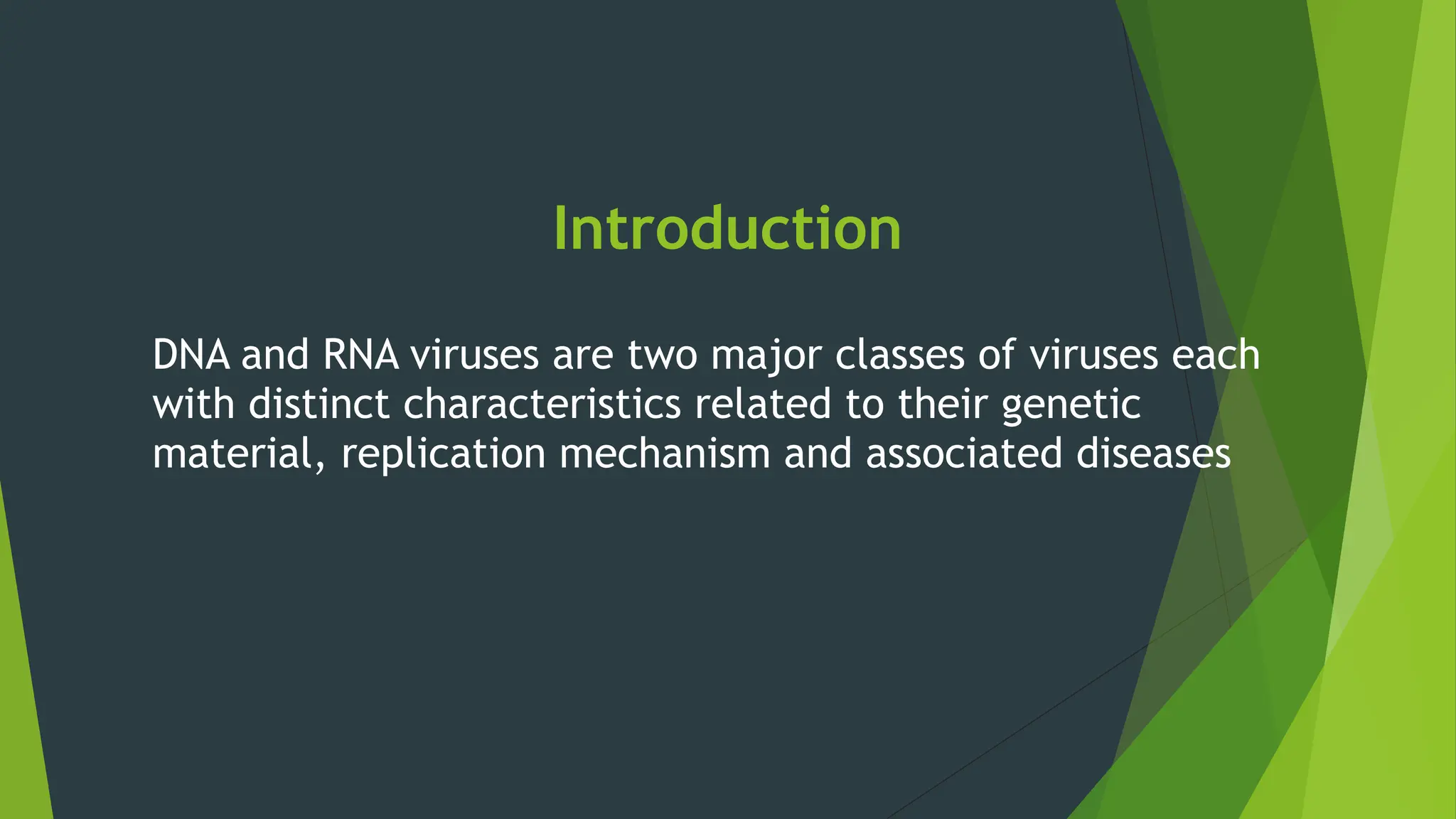 Introduction

DNA and RNA viruses are two major classes of viruses each with distinct characteristics related to their genetic material, replication mechanism and associated diseases